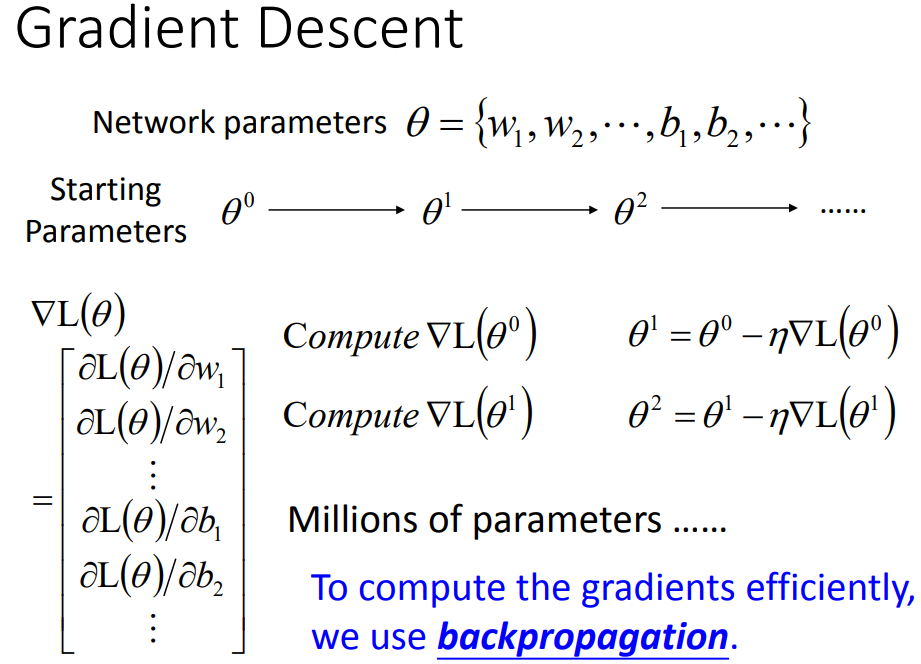 Gradient Descent

Network parameters $\theta = \{w_1, w_2, \cdots, b_1, b_2, \cdots\}$

Starting Parameters $\theta^0 \longrightarrow \theta^1 \longrightarrow \theta^2 \longrightarrow$ ......

$\nabla L(\theta) = \begin{bmatrix} \partial L(\theta)/\partial w_1 \\ \partial L(\theta)/\partial w_2 \\ \vdots \\ \partial L(\theta)/\partial b_1 \\ \partial L(\theta)/\partial b_2 \\ \vdots \end{bmatrix}$

$Compute\ \nabla L(\theta^0)$ $\theta^1 = \theta^0 - \eta \nabla L(\theta^0)$

$Compute\ \nabla L(\theta^1)$ $\theta^2 = \theta^1 - \eta \nabla L(\theta^1)$

Millions of parameters ......

To compute the gradients efficiently, we use backpropagation.